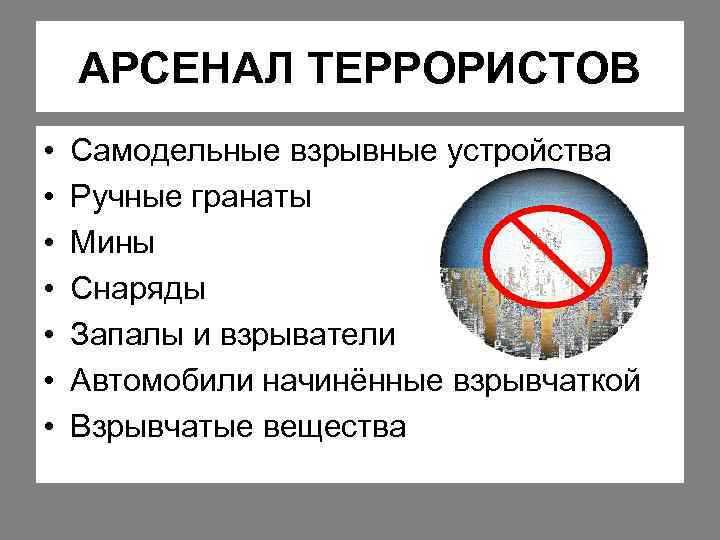 АРСЕНАЛ ТЕРРОРИСТОВ

• Самодельные взрывные устройства
• Ручные гранаты
• Мины
• Снаряды
• Запалы и взрыватели
• Автомобили начинённые взрывчаткой
• Взрывчатые вещества